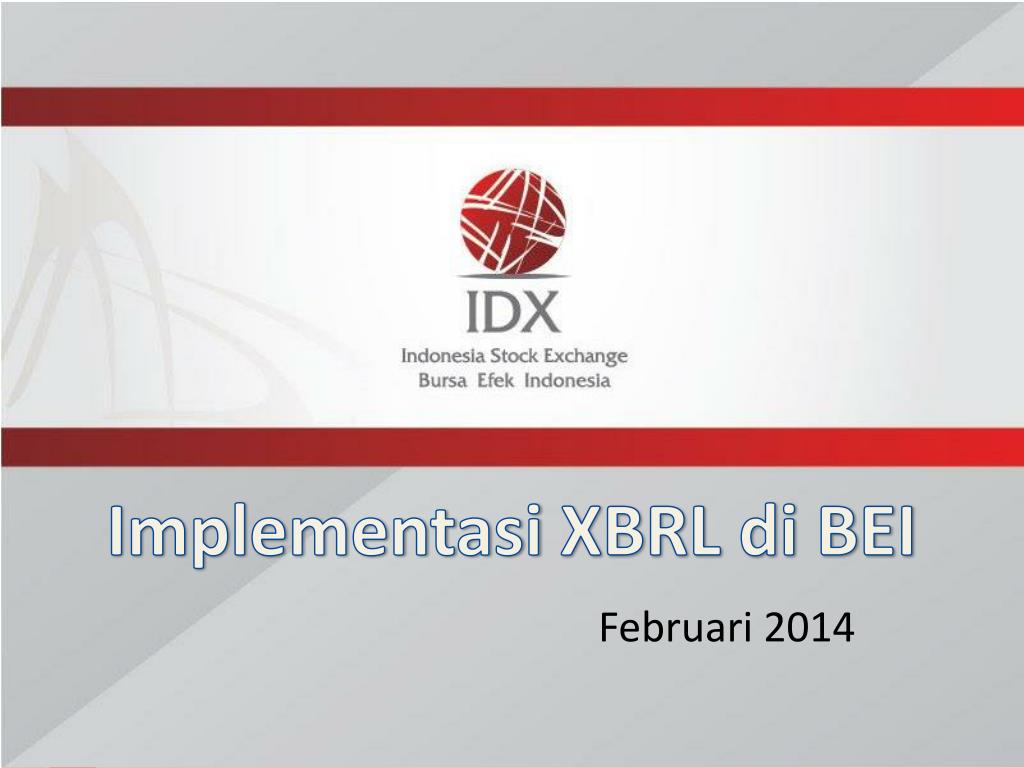 IDX
Indonesia Stock Exchange
Bursa Efek Indonesia

Implementasi XBRL di BEI

Februari 2014